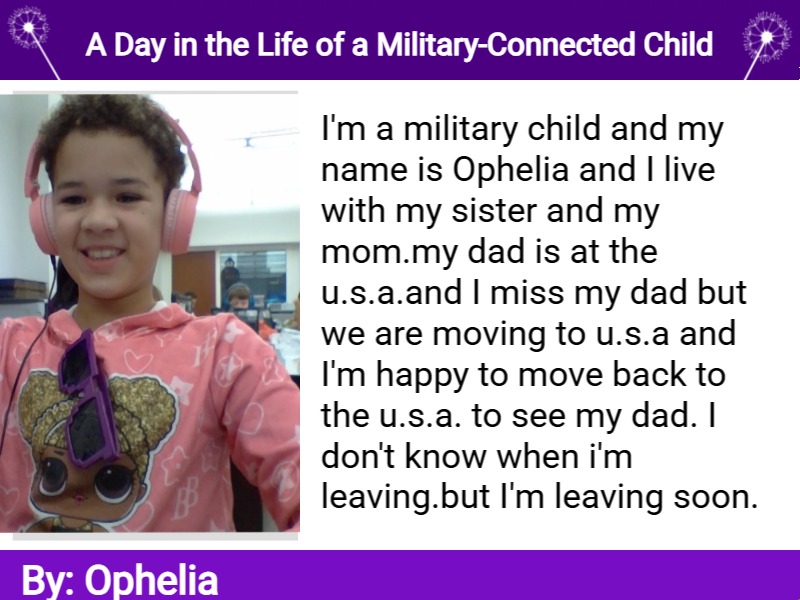 A Day in the Life of a Military-Connected Child

I'm a military child and my name is Ophelia and I live with my sister and my mom.my dad is at the u.s.a.and I miss my dad but we are moving to u.s.a and I'm happy to move back to the u.s.a. to see my dad. I don't know when i'm leaving.but I'm leaving soon.

By: Ophelia